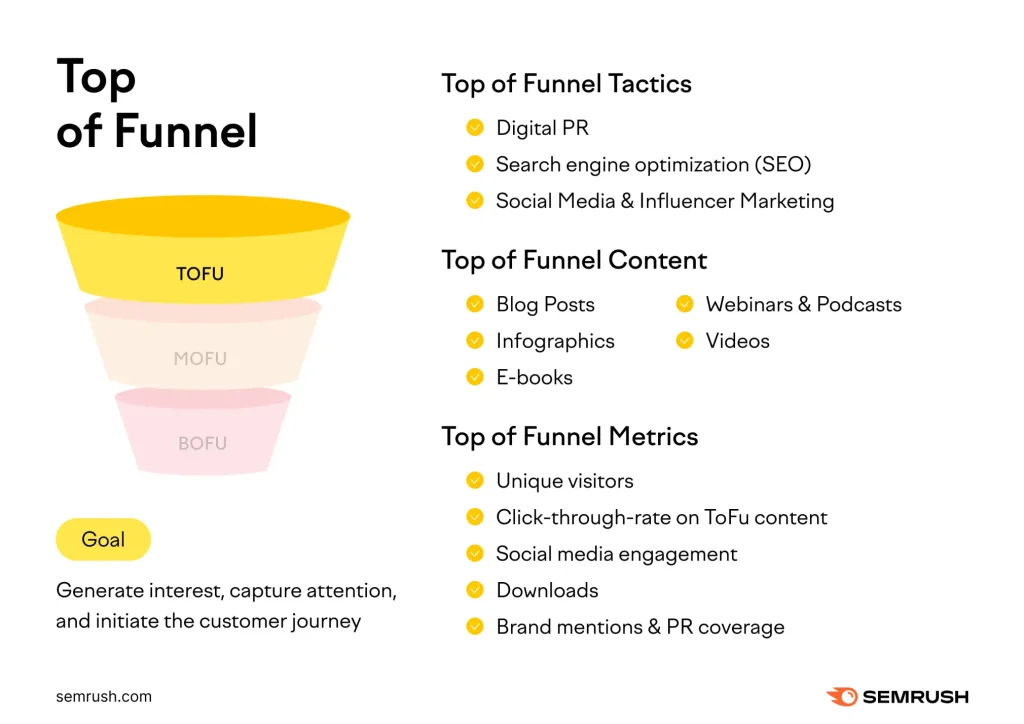 Top of Funnel

TOFU

MOFU

BOFU

Goal

Generate interest, capture attention, and initiate the customer journey

Top of Funnel Tactics

Digital PR

Search engine optimization (SEO)

Social Media & Influencer Marketing

Top of Funnel Content

Blog Posts

Infographics

E-books

Webinars & Podcasts

Videos

Top of Funnel Metrics

Unique visitors

Click-through-rate on ToFu content

Social media engagement

Downloads

Brand mentions & PR coverage

semrush.com

SEMRUSH